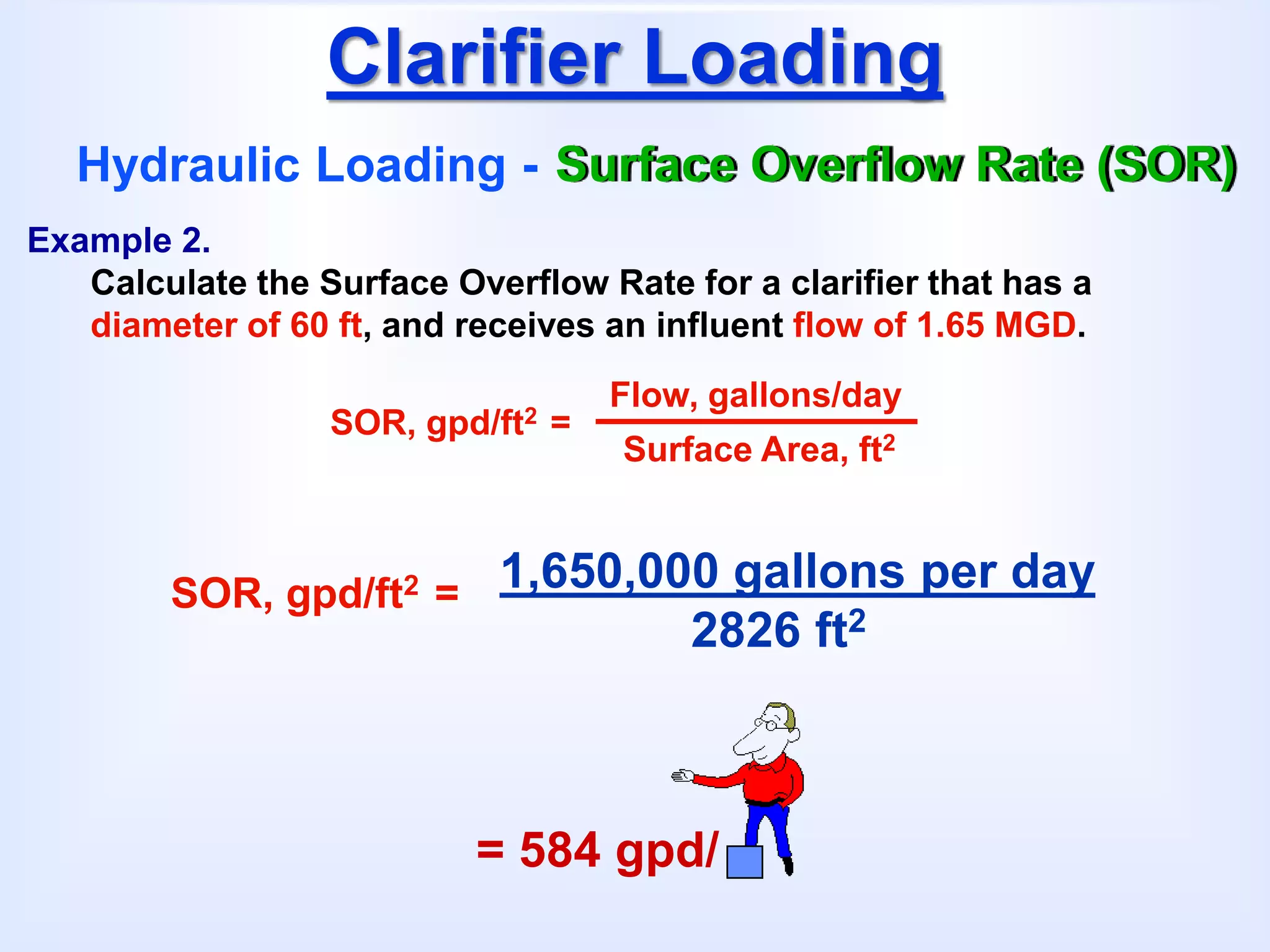 Clarifier Loading

Hydraulic Loading - Surface Overflow Rate (SOR)

Example 2.

Calculate the Surface Overflow Rate for a clarifier that has a diameter of 60 ft, and receives an influent flow of 1.65 MGD.

SOR, gpd/ft$^2$ = $\frac{\text{Flow, gallons/day}}{\text{Surface Area, ft}^2}$

SOR, gpd/ft$^2$ = $\frac{\text{1,650,000 gallons per day}}{\text{2826 ft}^2}$

= 584 gpd/